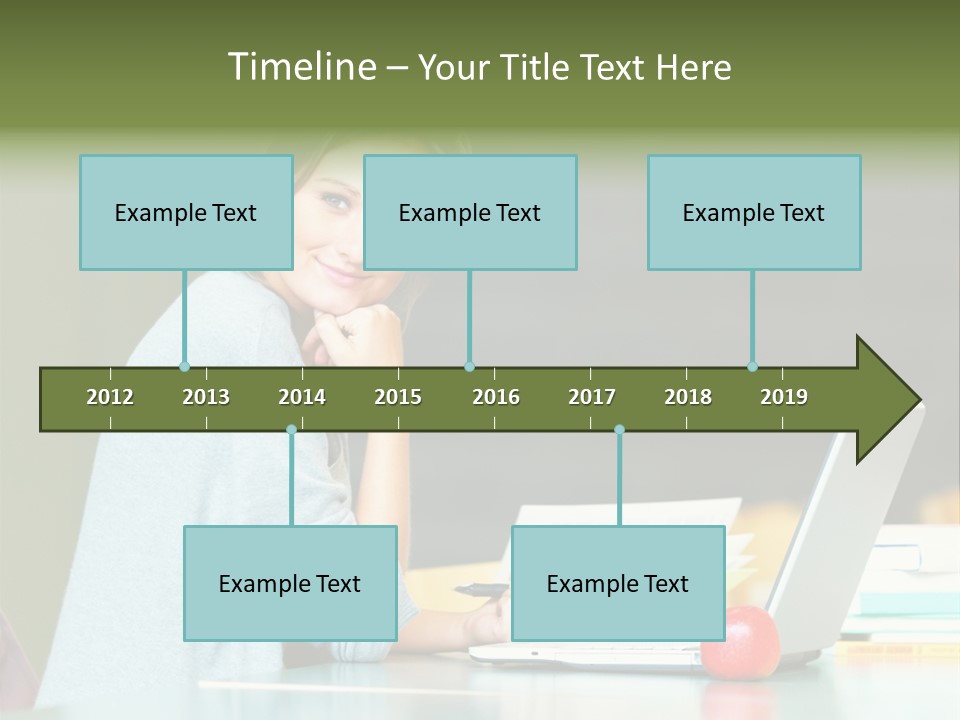 Timeline – Your Title Text Here

Example Text

Example Text

Example Text

2012 2013 2014 2015 2016 2017 2018 2019

Example Text

Example Text